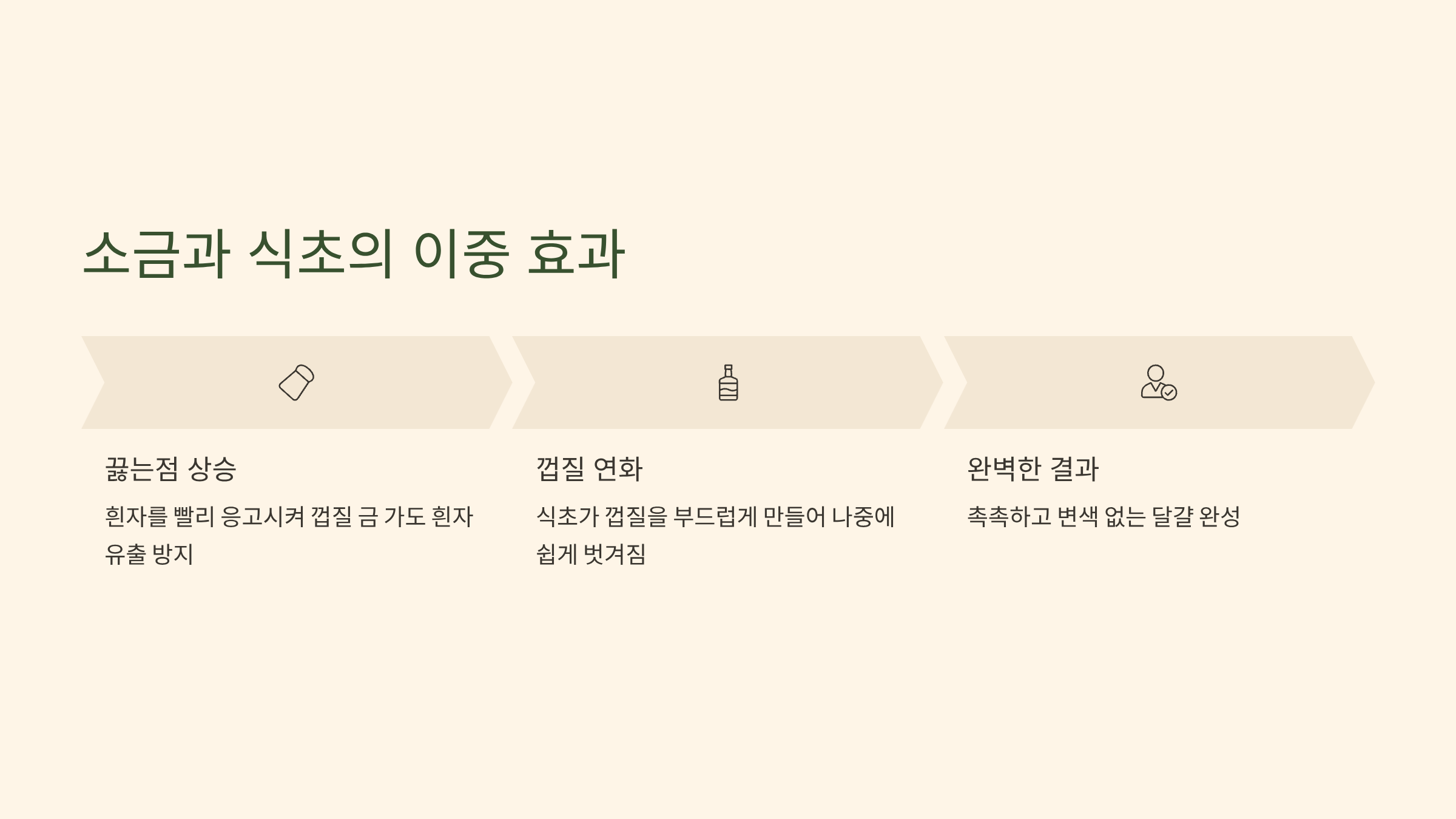 소금과 식초의 이중 효과

끓는점 상승

흰자를 빨리 응고시켜 껍질 금 가도 흰자 유출 방지

껍질 연화

식초가 껍질을 부드럽게 만들어 나중에 쉽게 벗겨짐

완벽한 결과

촉촉하고 변색 없는 달걀 완성